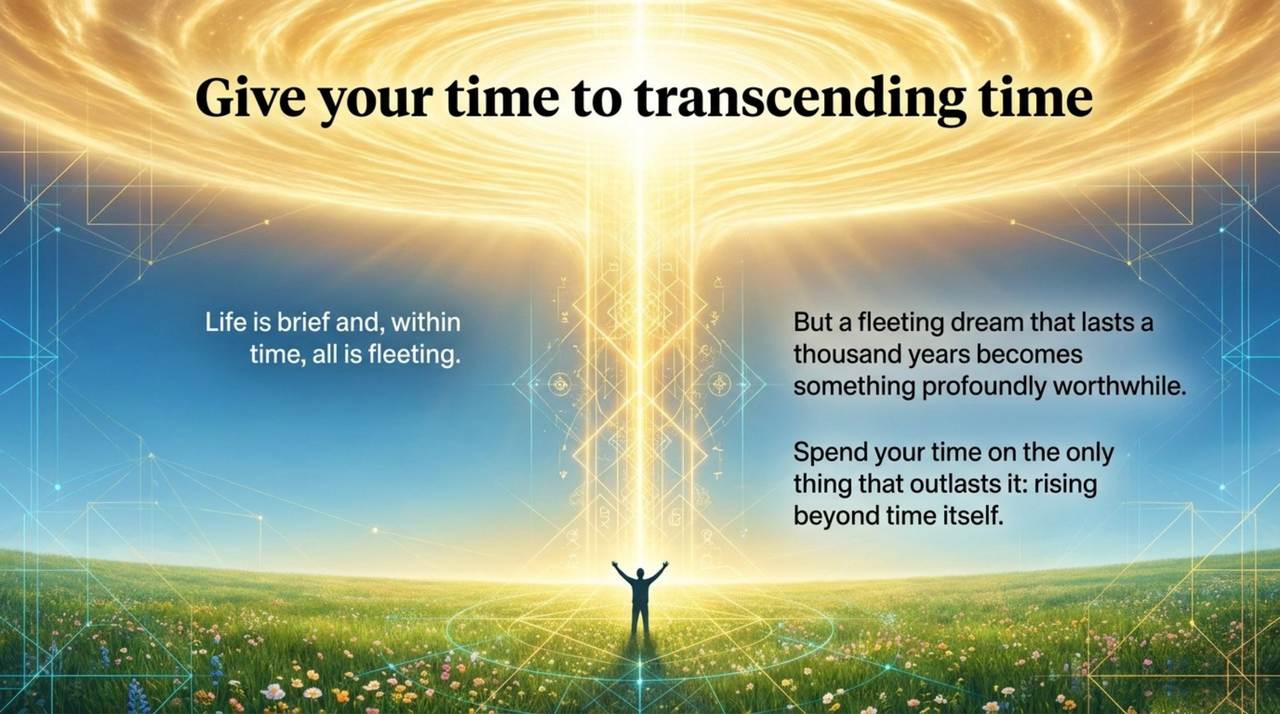 Give your time to transcending time

Life is brief and, within time, all is fleeting.

But a fleeting dream that lasts a thousand years becomes something profoundly worthwhile.

Spend your time on the only thing that outlasts it: rising beyond time itself.